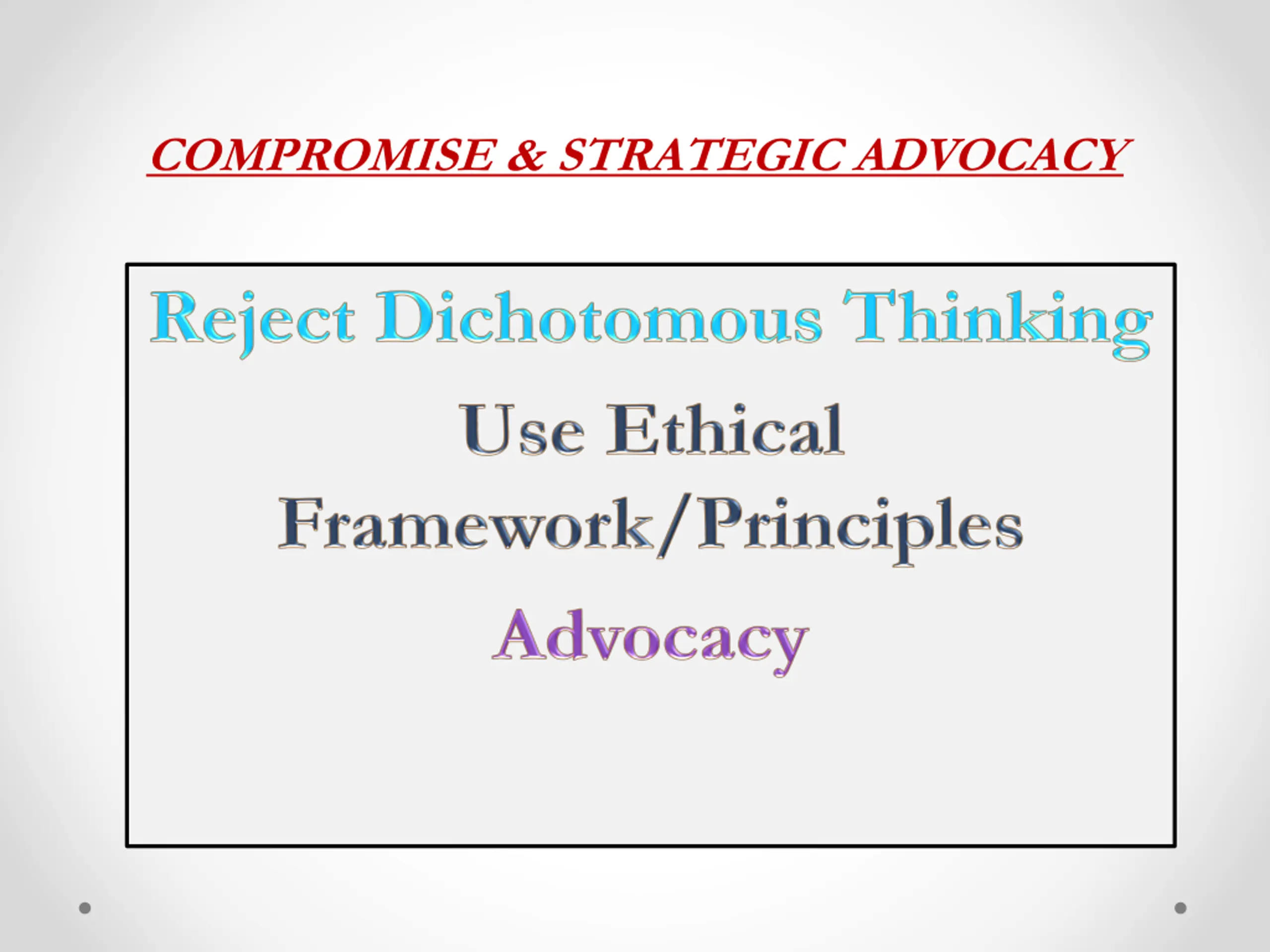 COMPROMISE & STRATEGIC ADVOCACY

Reject Dichotomous Thinking

Use Ethical Framework/Principles

Advocacy